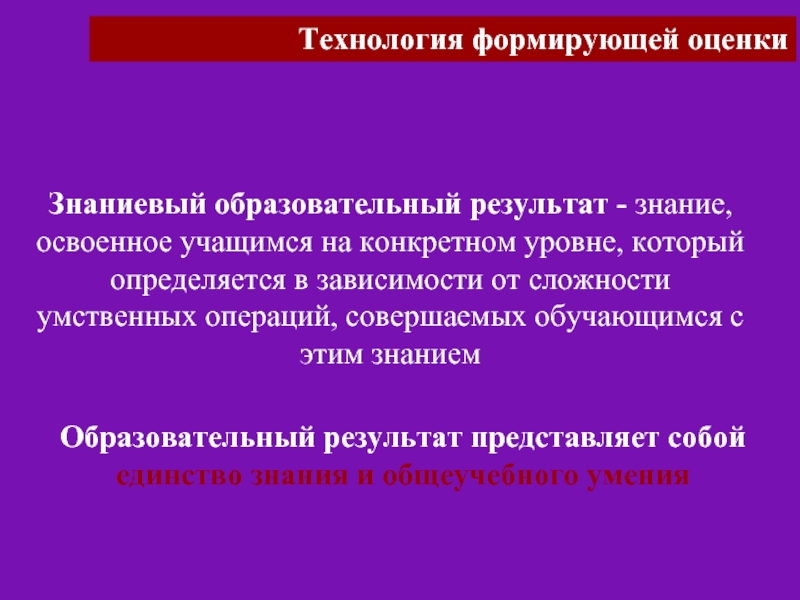 Технология формирующей оценки

Знаниевый образовательный результат - знание, освоенное учащимся на конкретном уровне, который определяется в зависимости от сложности умственных операций, совершаемых обучающимся с этим знанием

Образовательный результат представляет собой единство знания и общеучебного умения